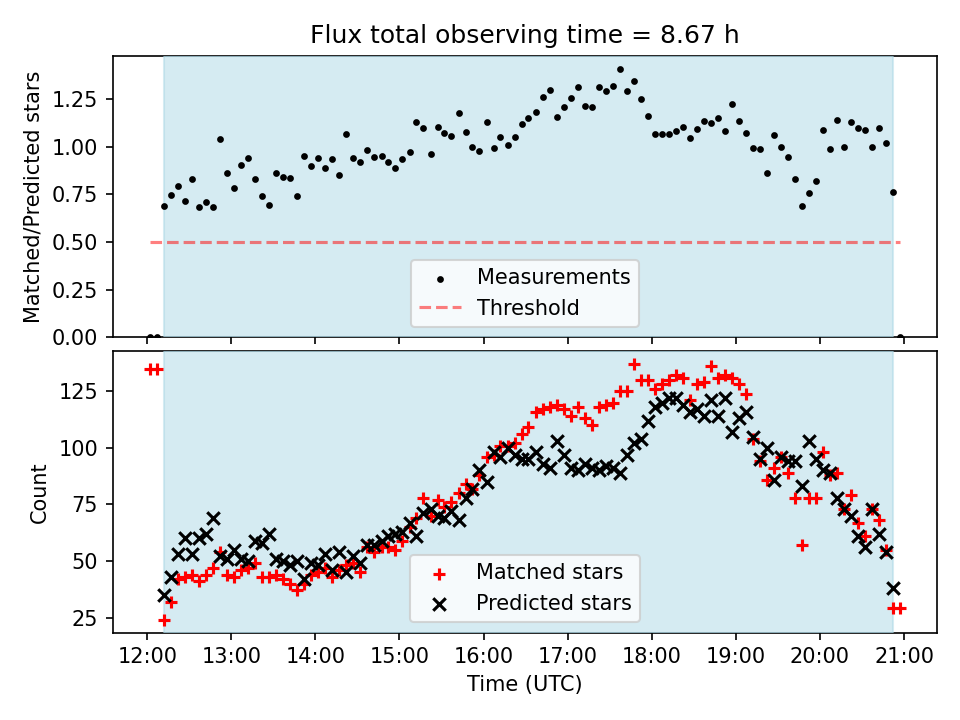 Flux total observing time = 8.67 h

Matched/Predicted stars

1.25
1.00
0.75
0.50
0.25
0.00

Measurements
Threshold

Count

125
100
75
50
25

Matched stars
Predicted stars

12:00
13:00
14:00
15:00
16:00
17:00
18:00
19:00
20:00
21:00

Time (UTC)